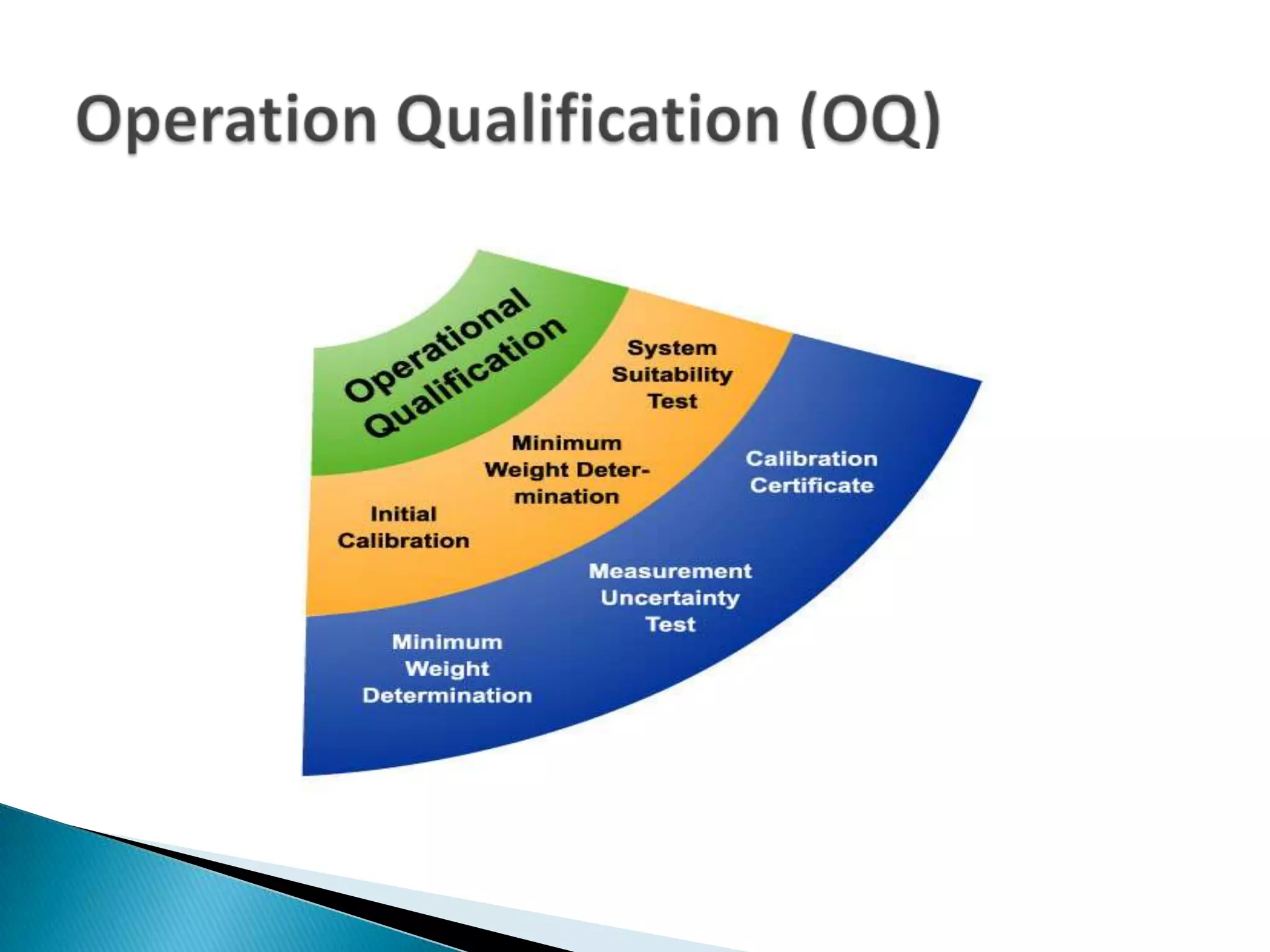 Operation Qualification (OQ)

Operational Qualification

System Suitability Test

Minimum Weight Determination

Initial Calibration

Calibration Certificate

Measurement Uncertainty Test

Minimum Weight Determination